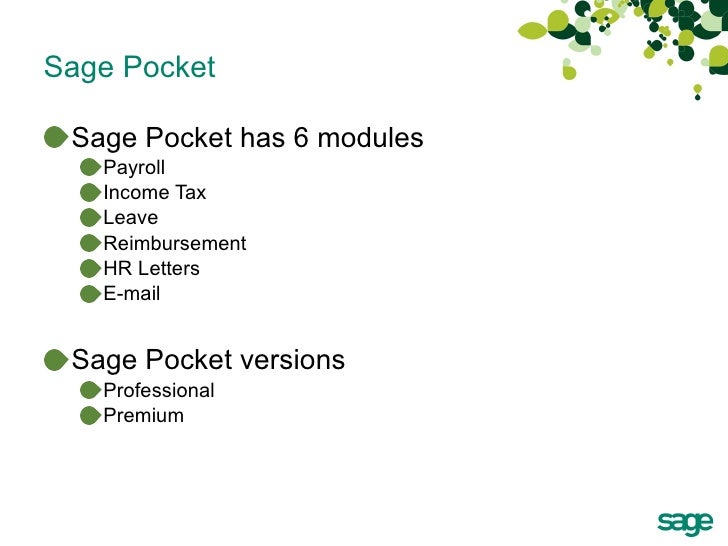 Sage Pocket

Sage Pocket has 6 modules
Payroll
Income Tax
Leave
Reimbursement
HR Letters
E-mail

Sage Pocket versions
Professional
Premium

sage